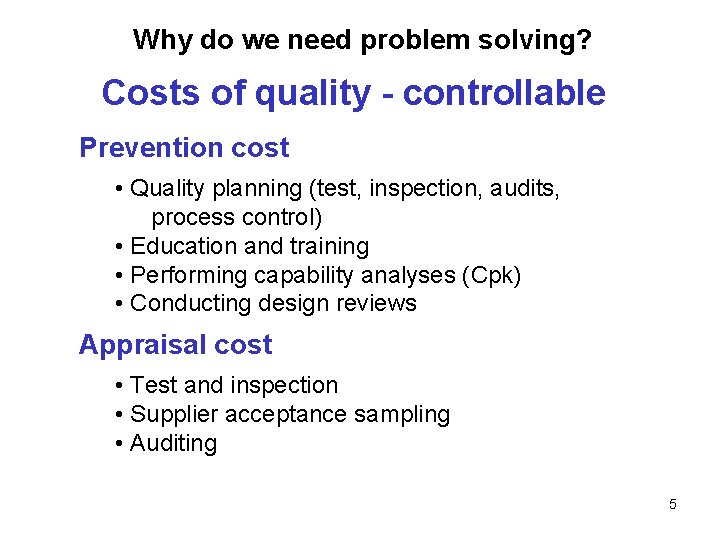 Why do we need problem solving?

Costs of quality - controllable

Prevention cost

• Quality planning (test, inspection, audits, process control)
• Education and training
• Performing capability analyses (Cpk)
• Conducting design reviews

Appraisal cost

• Test and inspection
• Supplier acceptance sampling
• Auditing

5